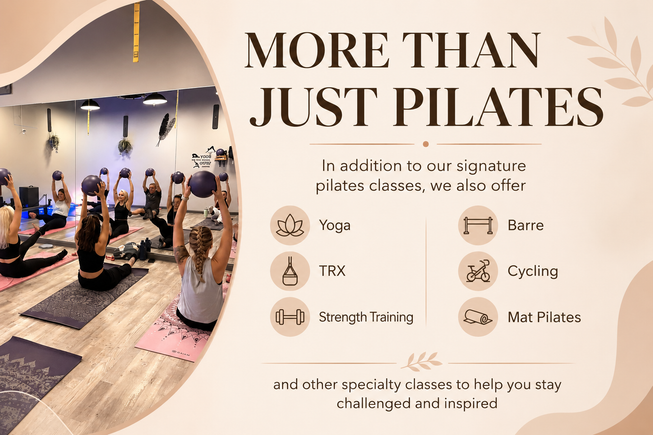 MORE THAN JUST PILATES

In addition to our signature pilates classes, we also offer

Yoga

TRX

Strength Training

Barre

Cycling

Mat Pilates

and other specialty classes to help you stay challenged and inspired